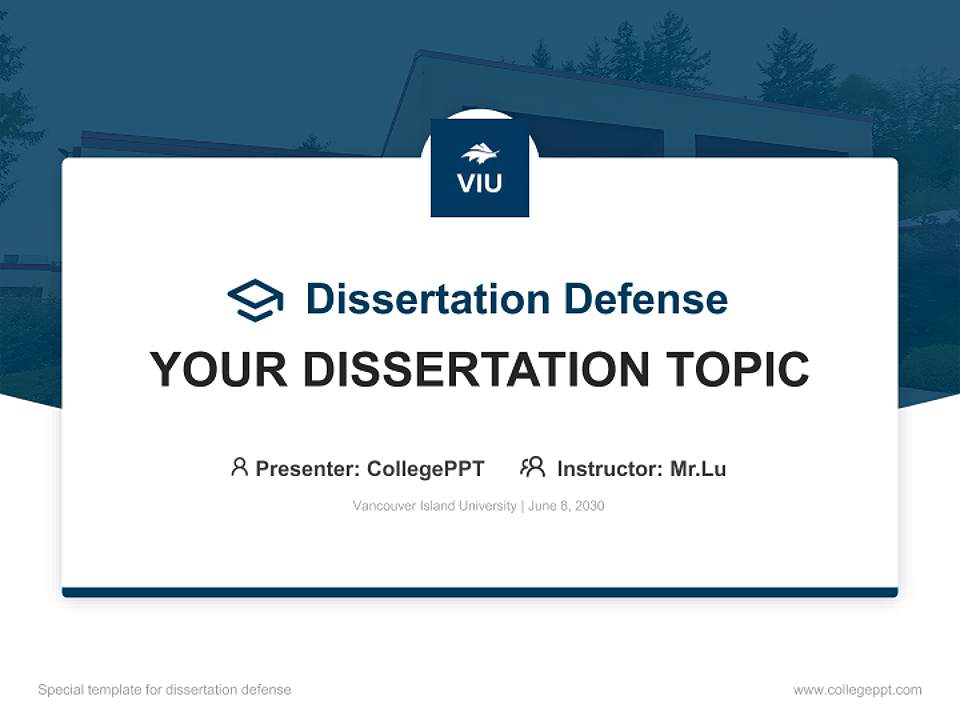 VIU

Dissertation Defense

YOUR DISSERTATION TOPIC

Presenter: CollegePPT Instructor: Mr.Lu

Vancouver Island University | June 8, 2030

Special template for dissertation defense

www.collegeppt.com